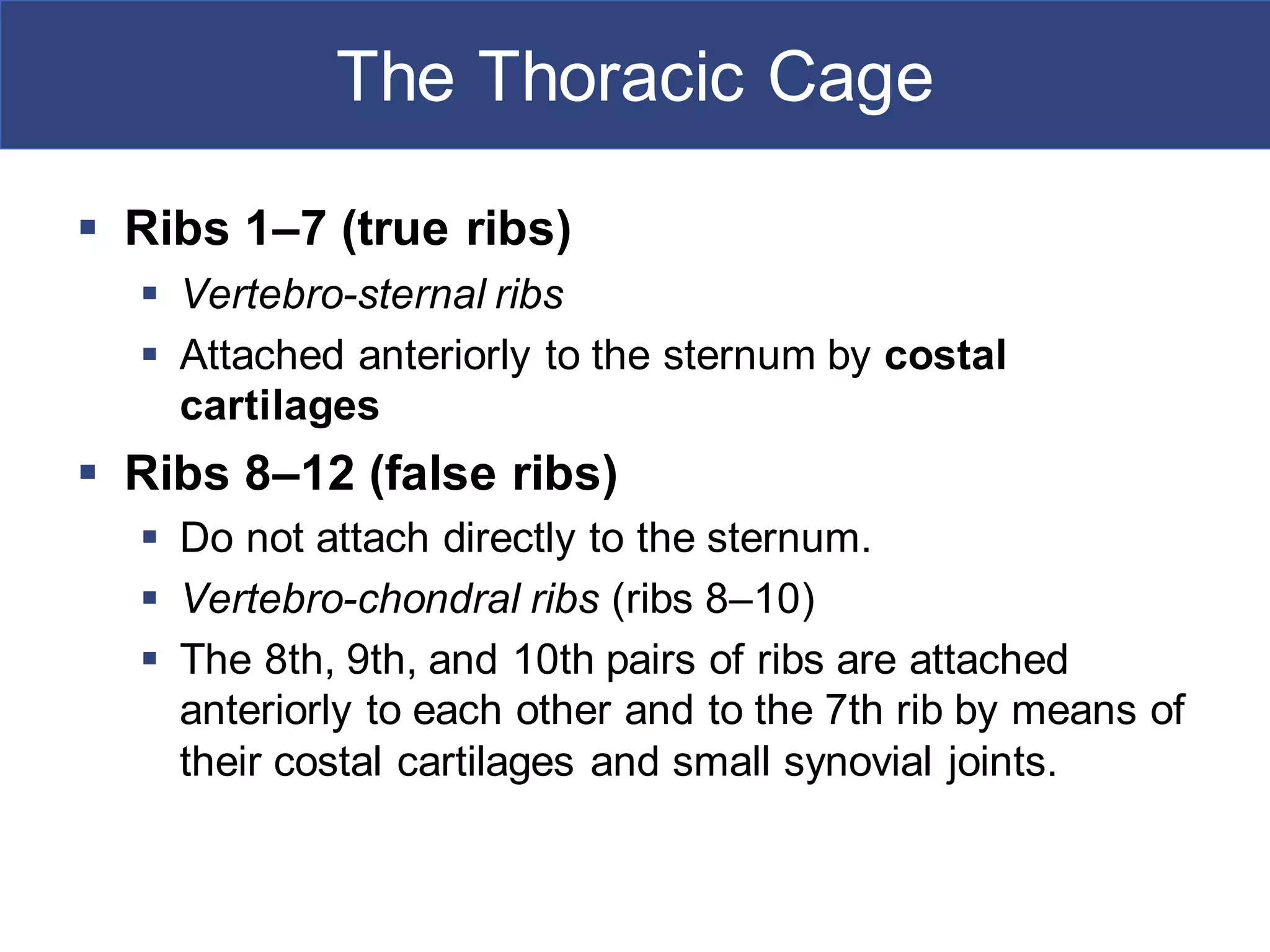 The Thoracic Cage

▪ Ribs 1–7 (true ribs)
 ▪ Vertebro-sternal ribs
 ▪ Attached anteriorly to the sternum by costal cartilages

▪ Ribs 8–12 (false ribs)
 ▪ Do not attach directly to the sternum.
 ▪ Vertebro-chondral ribs (ribs 8–10)
 ▪ The 8th, 9th, and 10th pairs of ribs are attached anteriorly to each other and to the 7th rib by means of their costal cartilages and small synovial joints.